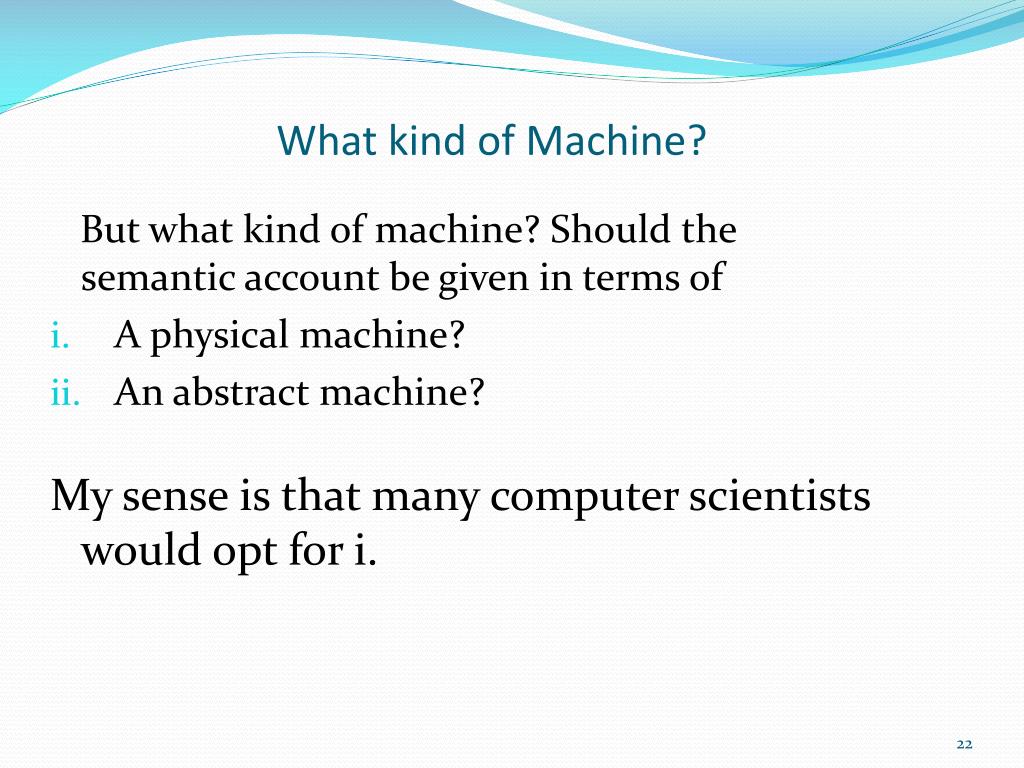 What kind of Machine?

But what kind of machine? Should the semantic account be given in terms of

i. A physical machine?
ii. An abstract machine?

My sense is that many computer scientists would opt for i.

22